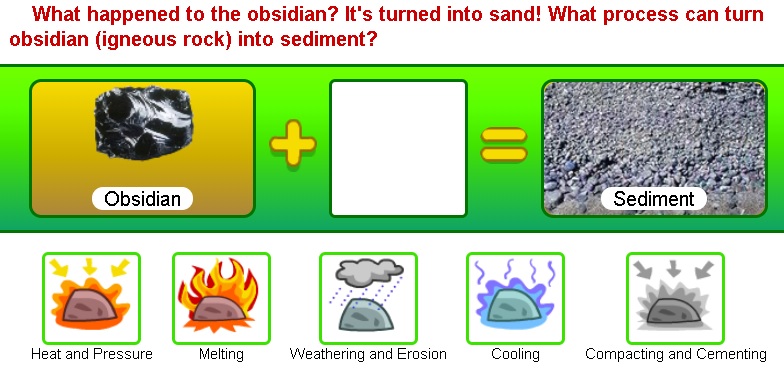 What happened to the obsidian? It's turned into sand! What process can turn obsidian (igneous rock) into sediment?

Obsidian

Sediment

Heat and Pressure

Melting

Weathering and Erosion

Cooling

Compacting and Cementing